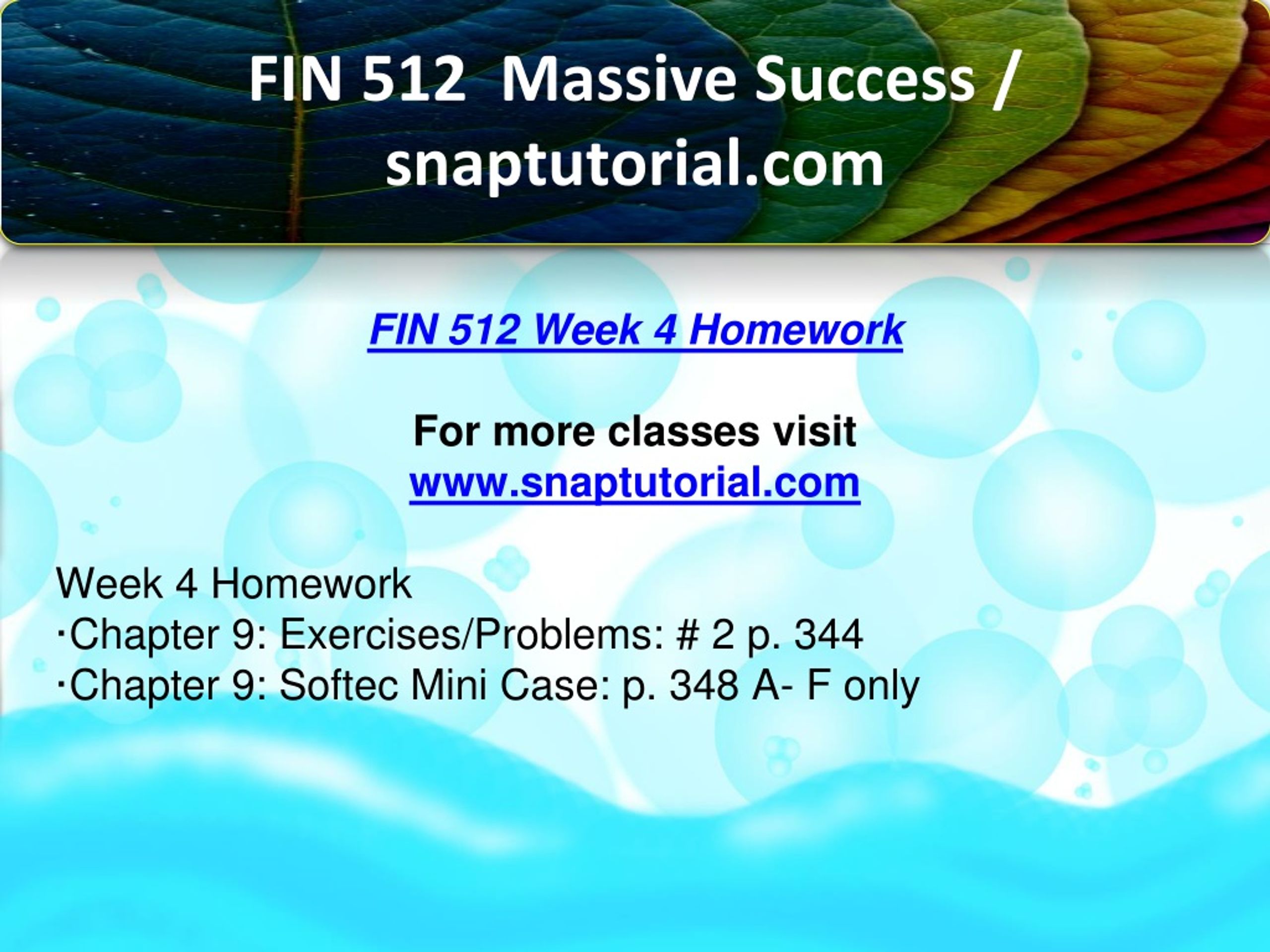 FIN 512 Massive Success / snaptutorial.com

FIN 512 Week 4 Homework

For more classes visit
www.snaptutorial.com

Week 4 Homework
·Chapter 9: Exercises/Problems: # 2 p. 344
·Chapter 9: Softec Mini Case: p. 348 A- F only